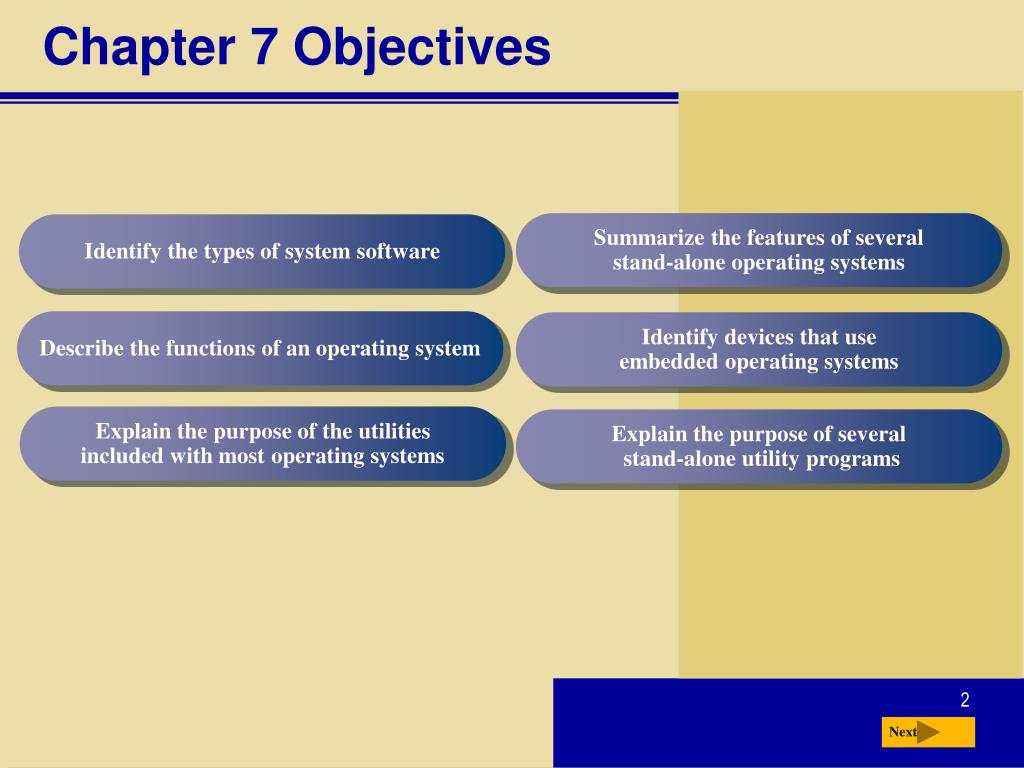 Chapter 7 Objectives

Identify the types of system software

Describe the functions of an operating system

Explain the purpose of the utilities included with most operating systems

Summarize the features of several stand-alone operating systems

Identify devices that use embedded operating systems

Explain the purpose of several stand-alone utility programs

2

Next